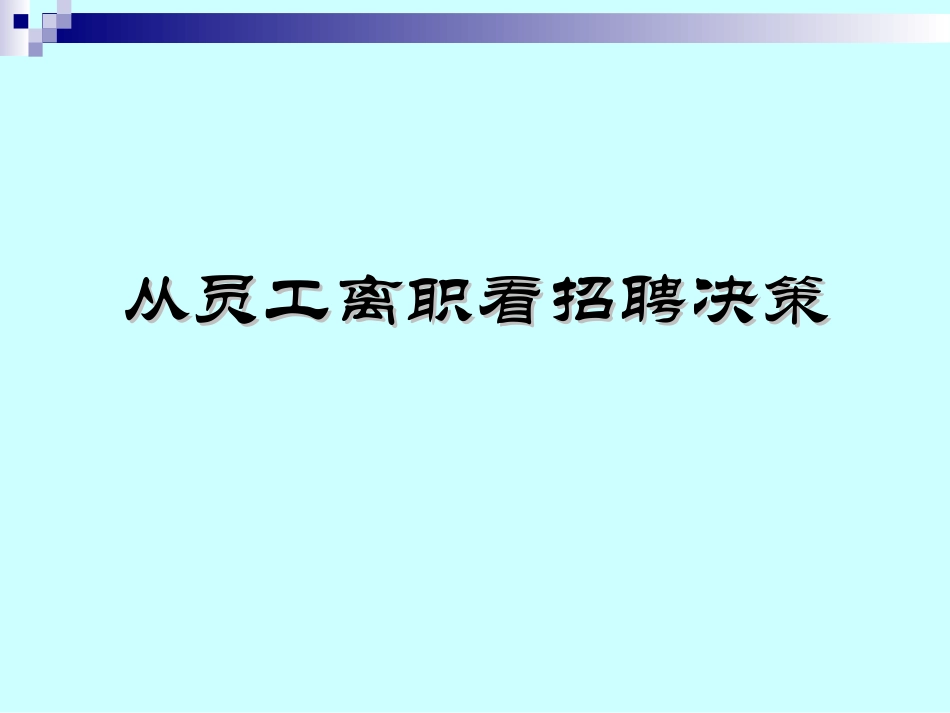 从员工离职看招聘决策